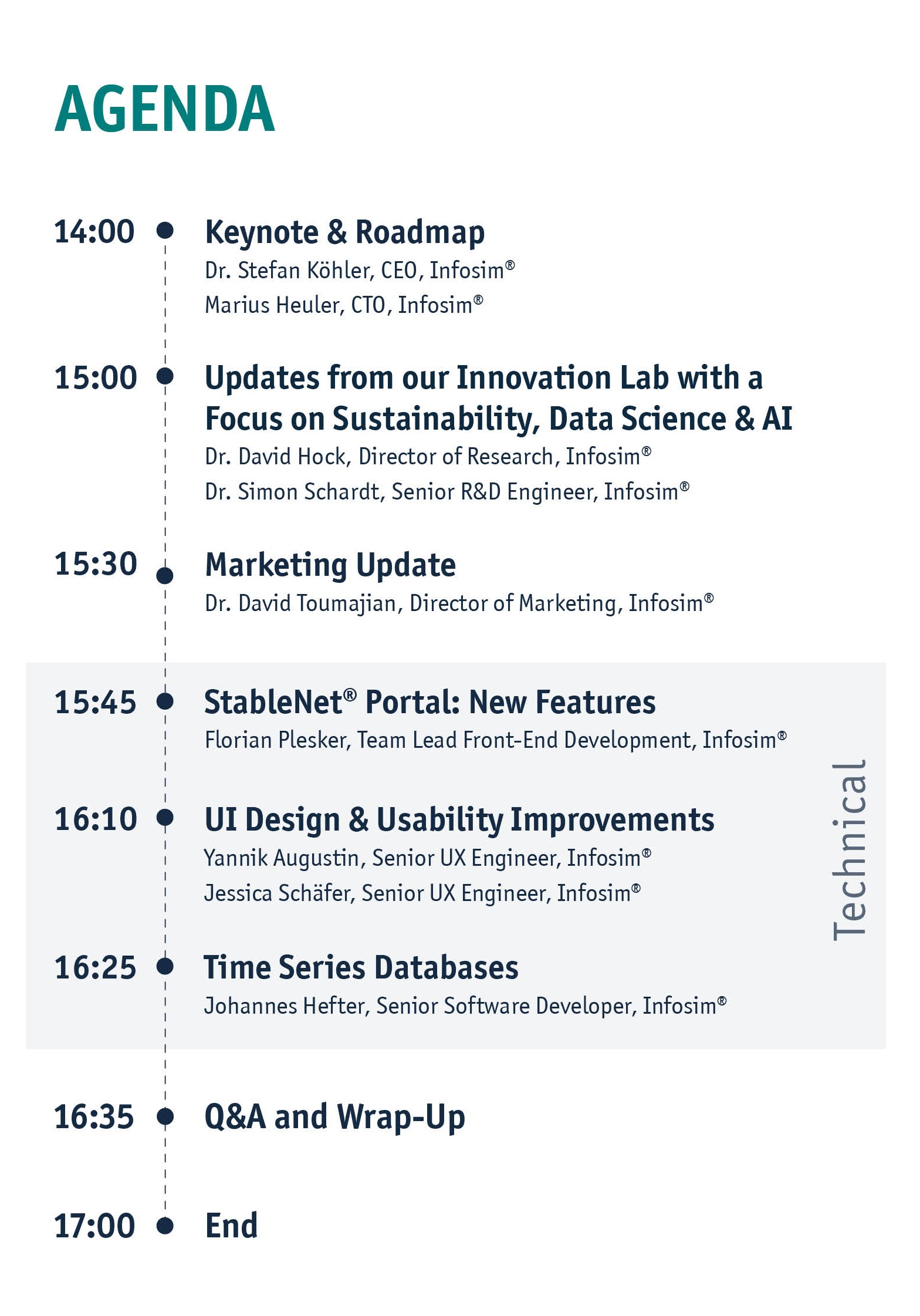 AGENDA

14:00 Keynote & Roadmap
Dr. Stefan Köhler, CEO, Infosim®
Marius Heuler, CTO, Infosim®

15:00 Updates from our Innovation Lab with a Focus on Sustainability, Data Science & AI
Dr. David Hock, Director of Research, Infosim®
Dr. Simon Schardt, Senior R&D Engineer, Infosim®

15:30 Marketing Update
Dr. David Toumajian, Director of Marketing, Infosim®

15:45 StableNet® Portal: New Features
Florian Plesker, Team Lead Front-End Development, Infosim®

16:10 UI Design & Usability Improvements
Yannik Augustin, Senior UX Engineer, Infosim®
Jessica Schäfer, Senior UX Engineer, Infosim®

16:25 Time Series Databases
Johannes Hefter, Senior Software Developer, Infosim®

Technical

16:35 Q&A and Wrap-Up

17:00 End